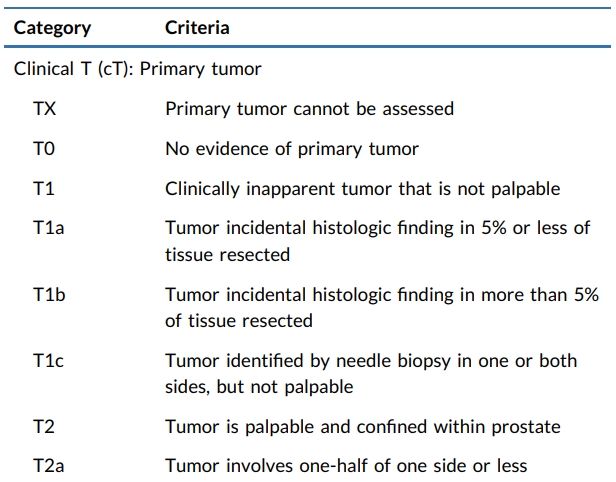 | Category | Criteria |
|---|---|
| Clinical T (cT): Primary tumor | |
| TX | Primary tumor cannot be assessed |
| T0 | No evidence of primary tumor |
| T1 | Clinically inapparent tumor that is not palpable |
| T1a | Tumor incidental histologic finding in 5% or less of tissue resected |
| T1b | Tumor incidental histologic finding in more than 5% of tissue resected |
| T1c | Tumor identified by needle biopsy in one or both sides, but not palpable |
| T2 | Tumor is palpable and confined within prostate |
| T2a | Tumor involves one-half of one side or less |